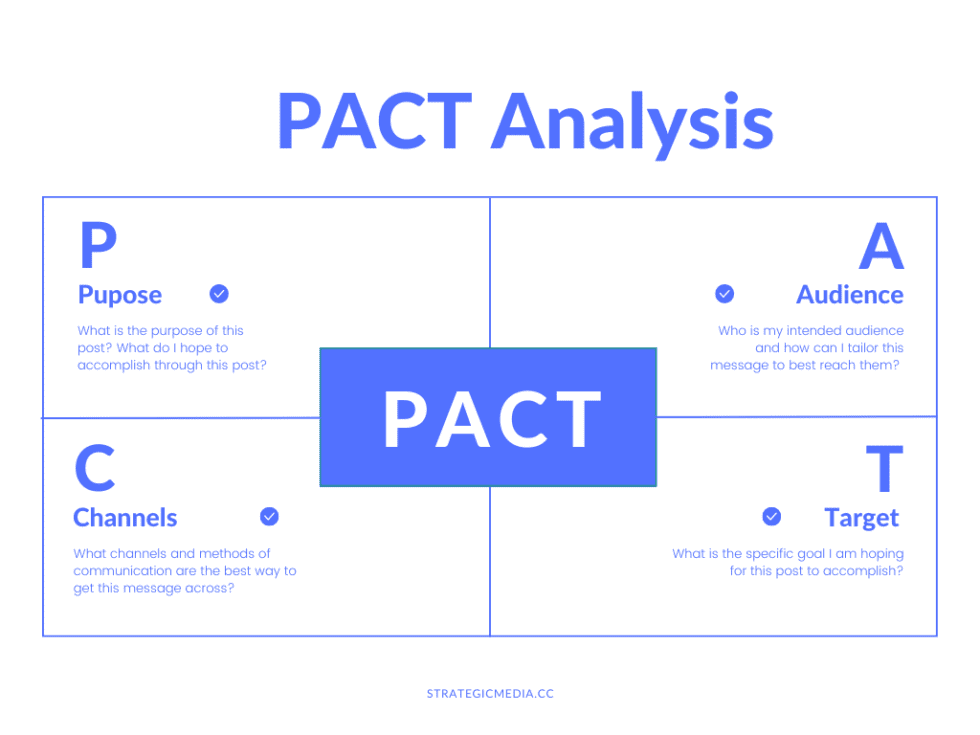 PACT Analysis

P

Pupose

What is the purpose of this post? What do I hope to accomplish through this post?

A

Audience

Who is my intended audience and how can I tailor this message to best reach them?

PACT

C

Channels

What channels and methods of communication are the best way to get this message across?

T

Target

What is the specific goal I am hoping for this post to accomplish?

STRATEGICMEDIA.CC